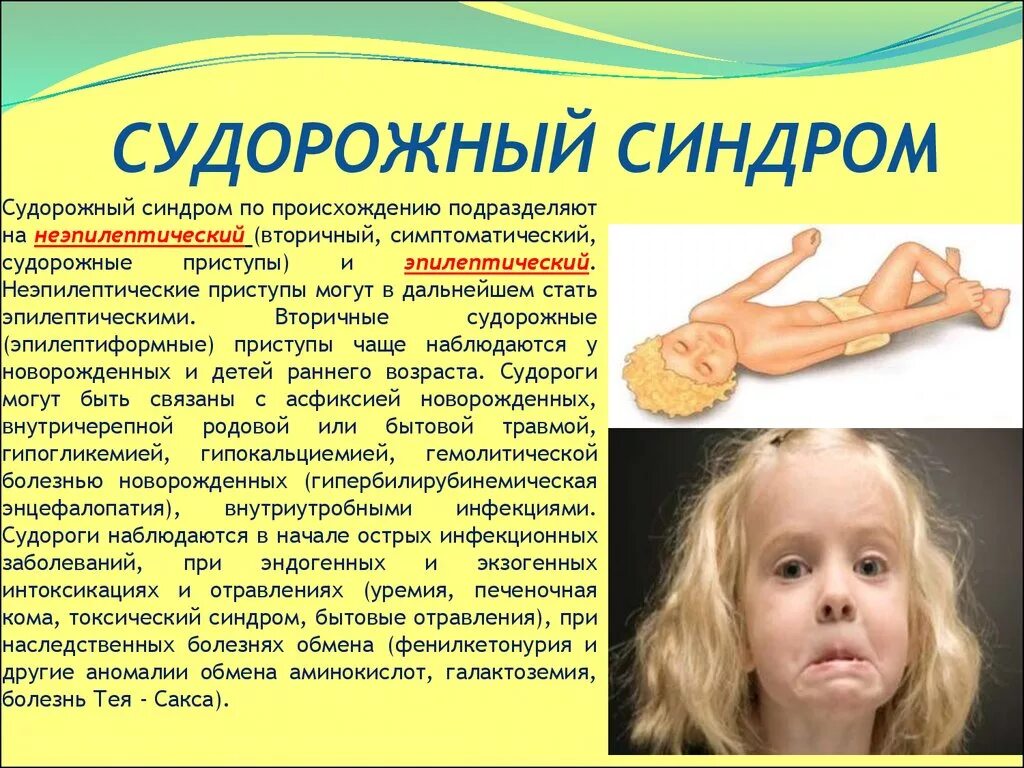 СУДОРОЖНЫЙ СИНДРОМ

Судорожный синдром по происхождению подразделяют на неэпилептический (вторичный, симптоматический, судорожные приступы) и эпилептический. Неэпилептические приступы могут в дальнейшем стать эпилептическими. Вторичные судорожные (эпилептиформные) приступы чаще наблюдаются у новорожденных и детей раннего возраста. Судороги могут быть связаны с асфиксией новорожденных, внутричерепной родовой или бытовой травмой, гипогликемией, гипокальциемией, гемолитической болезнью новорожденных (гипербилирубинемическая энцефалопатия), внутриутробными инфекциями. Судороги наблюдаются в начале острых инфекционных заболеваний, при эндогенных и экзогенных интоксикациях и отравлениях (уремия, печеночная кома, токсический синдром, бытовые отравления), при наследственных болезнях обмена (фенилкетонурия и другие аномалии обмена аминокислот, галактоземия, болезнь Тея - Сакса).